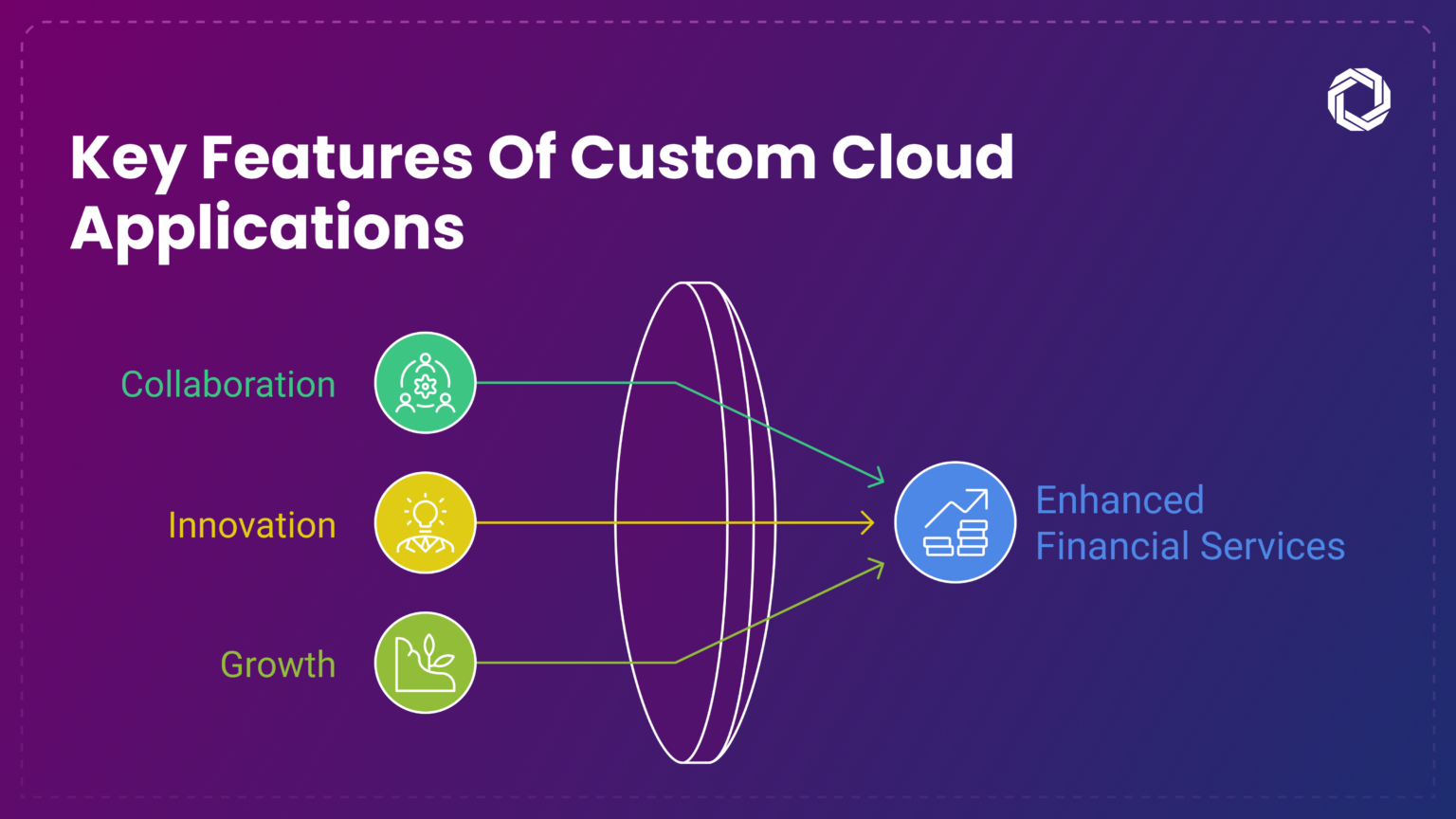 Key Features Of Custom Cloud Applications

Collaboration

Innovation

Growth

Enhanced Financial Services